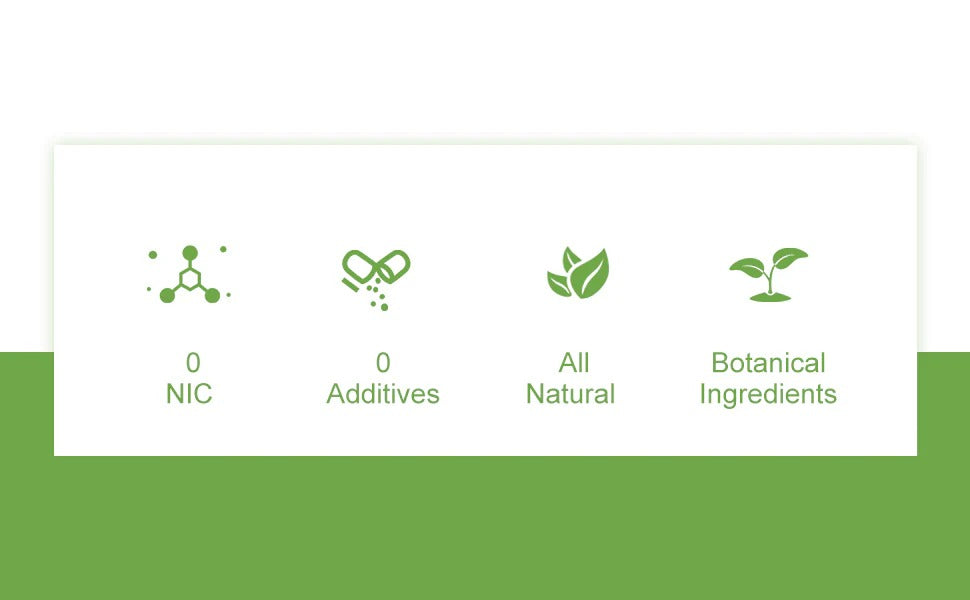 0
NIC

0
Additives

All
Natural

Botanical
Ingredients